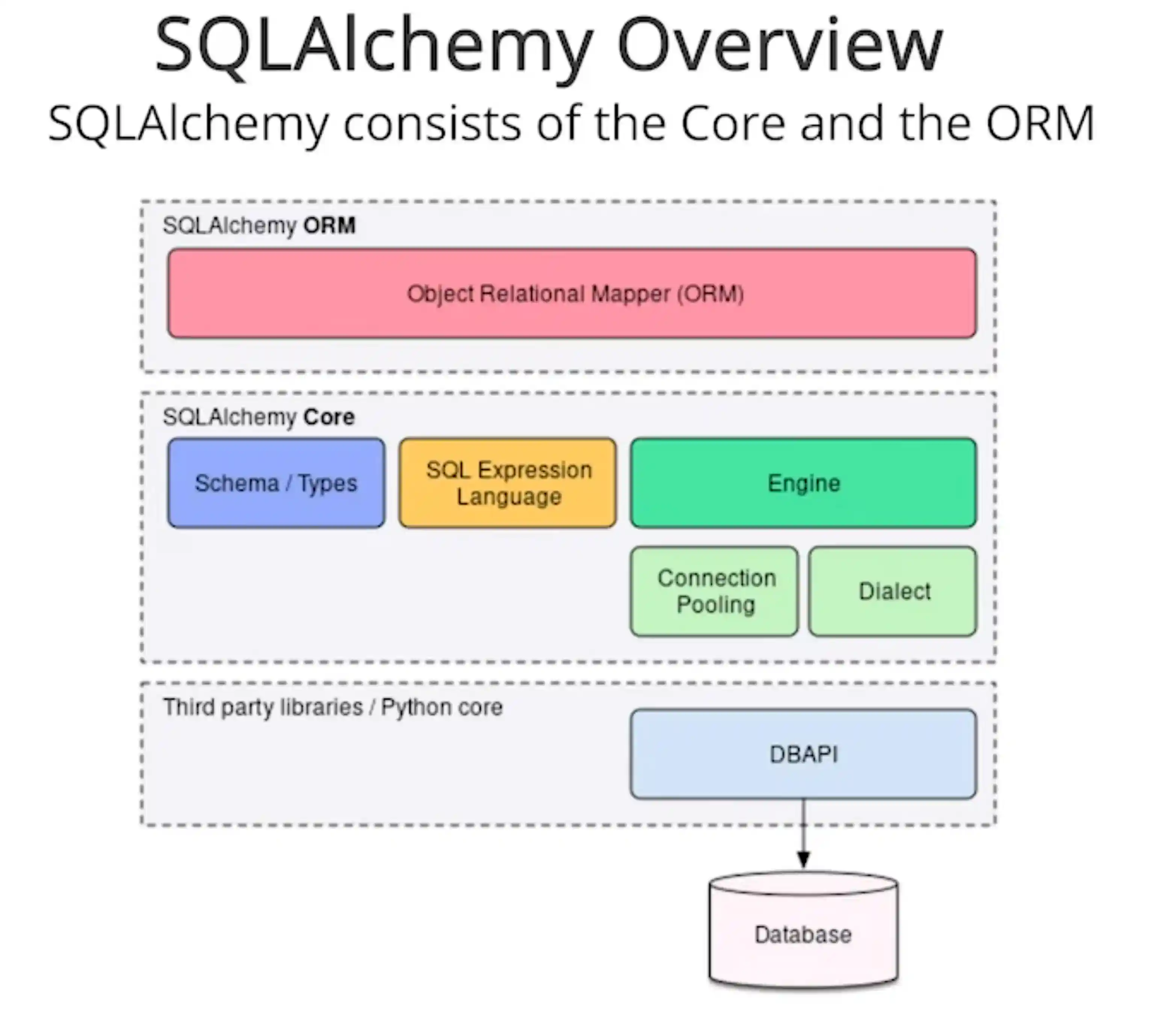 SQLAlchemy Overview

SQLAlchemy consists of the Core and the ORM

SQLAlchemy ORM

Object Relational Mapper (ORM)

SQLAlchemy Core

Schema / Types

SQL Expression Language

Engine

Connection Pooling

Dialect

Third party libraries / Python core

DBAPI

Database